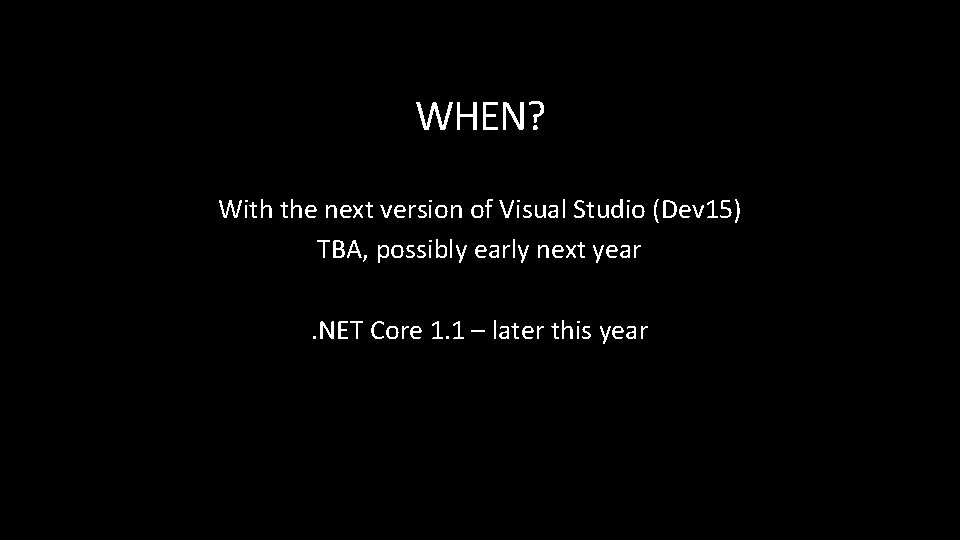 WHEN?

With the next version of Visual Studio (Dev15)
TBA, possibly early next year

.NET Core 1.1 – later this year